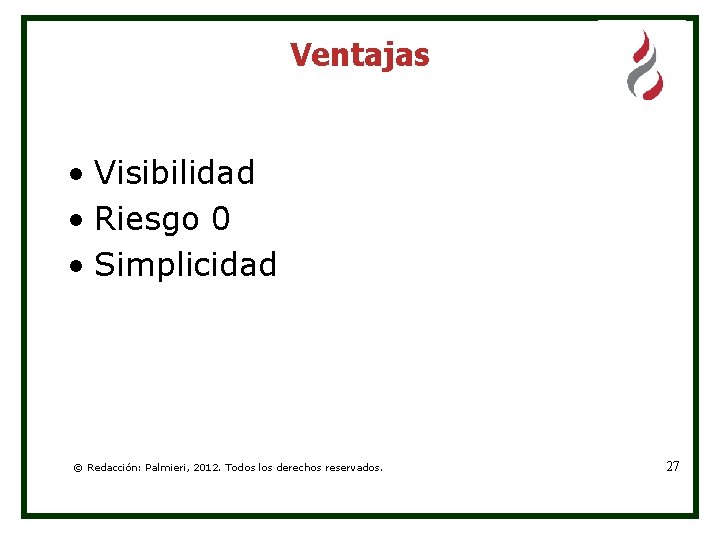 Ventajas

• Visibilidad
• Riesgo 0
• Simplicidad

© Redacción: Palmieri, 2012. Todos los derechos reservados.

27